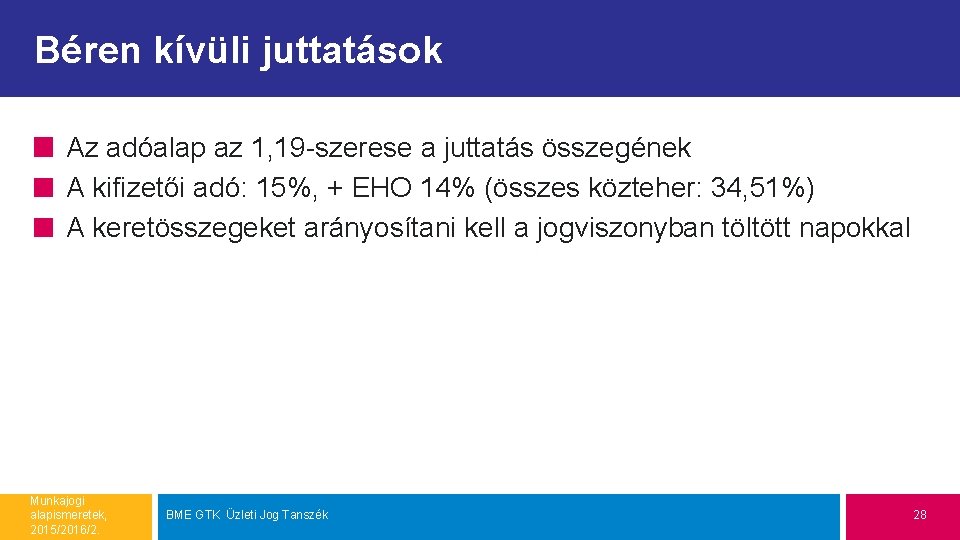 Béren kívüli juttatások

Az adóalap az 1,19-szerese a juttatás összegének
A kifizetői adó: 15%, + EHO 14% (összes közteher: 34,51%)
A keretösszegeket arányosítani kell a jogviszonyban töltött napokkal

Munkajogi alapismeretek, 2015/2016/2

BME GTK Üzleti Jog Tanszék

28